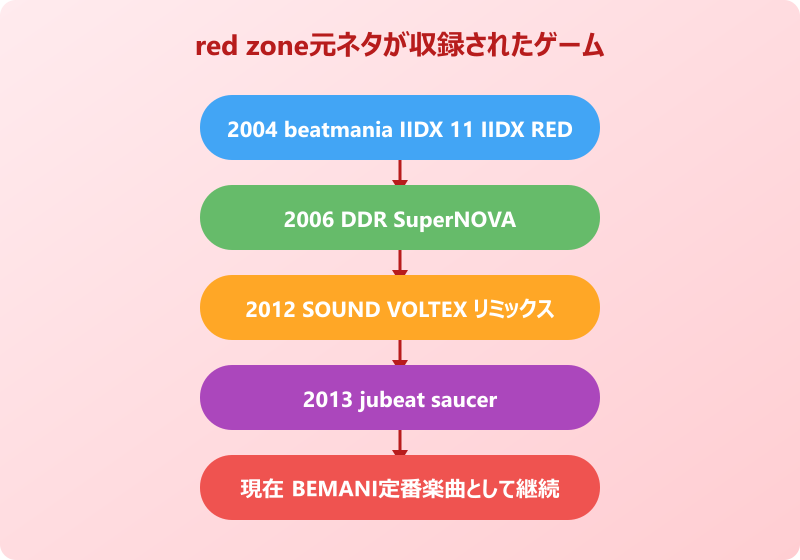 red zone元ネタが収録されたゲーム

2004 beatmania IIDX 11 IIDX RED

2006 DDR SuperNOVA

2012 SOUND VOLTEX リミックス

2013 jubeat saucer

現在 BEMANI定番楽曲として継続